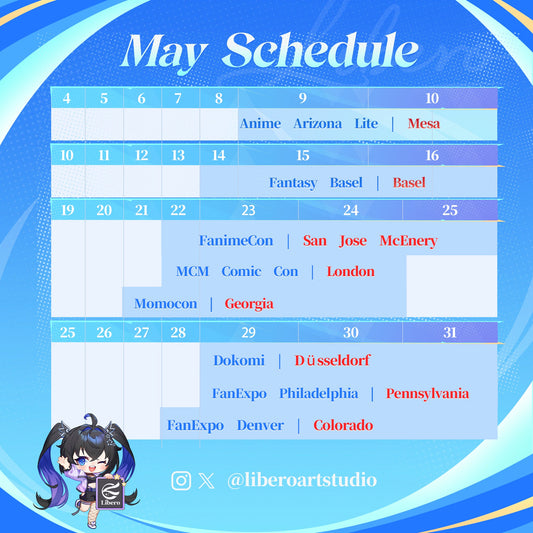 May Schedule

4 5 6 7 8 9 10
Anime Arizona Lite | Mesa

10 11 12 13 14 15 16
Fantasy Basel | Basel

19 20 21 22 23 24 25
FanimeCon | San Jose McEnery
MCM Comic Con | London
Momocon | Georgia

25 26 27 28 29 30 31
Dokomi | Düsseldorf
FanExpo Philadelphia | Pennsylvania
FanExpo Denver | Colorado

Libero

@liberoartstudio